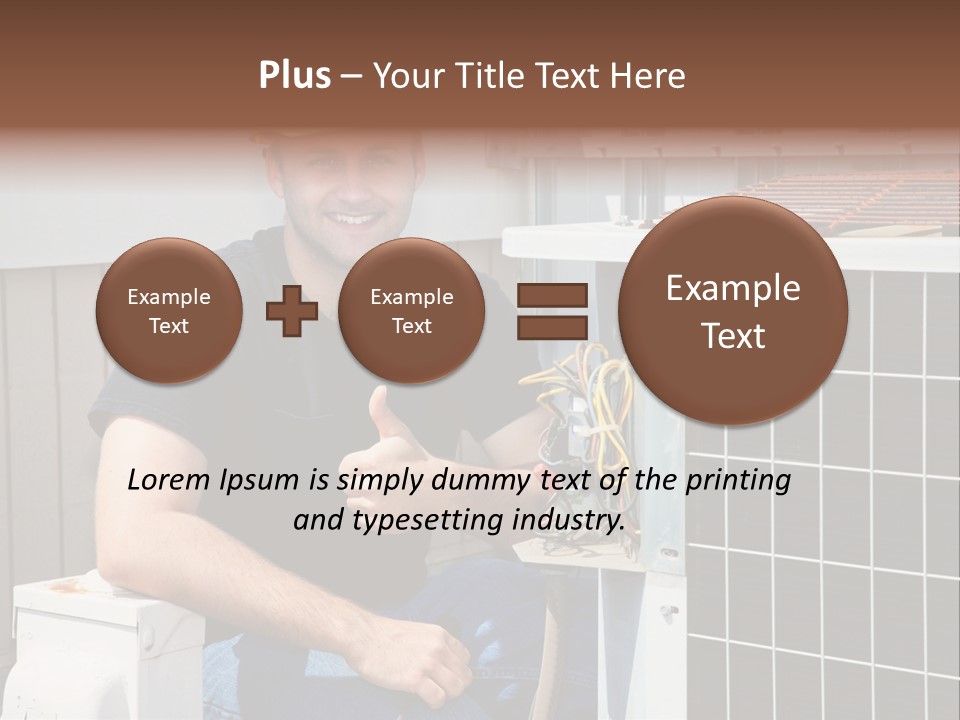 Plus – Your Title Text Here

Example Text

Example Text

Example Text

Lorem Ipsum is simply dummy text of the printing and typesetting industry.